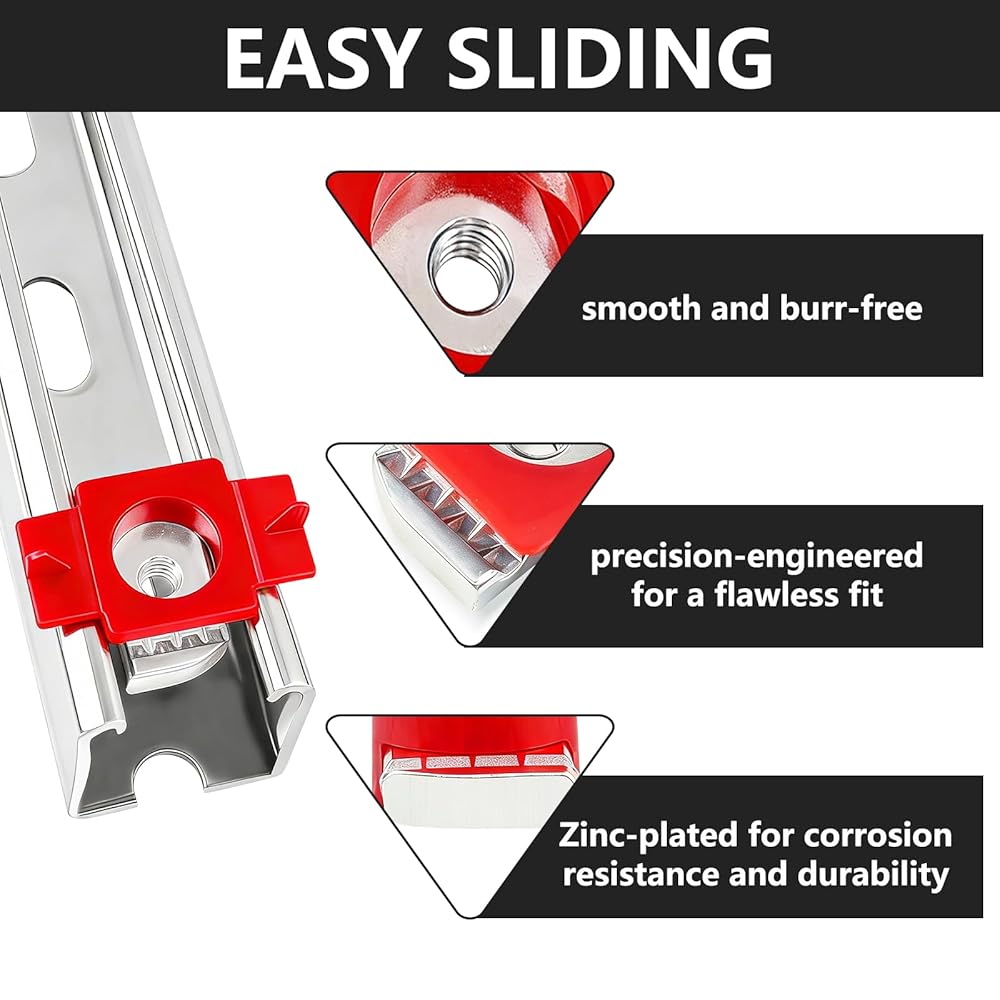 EASY SLIDING

smooth and burr-free

precision-engineered for a flawless fit

Zinc-plated for corrosion resistance and durability